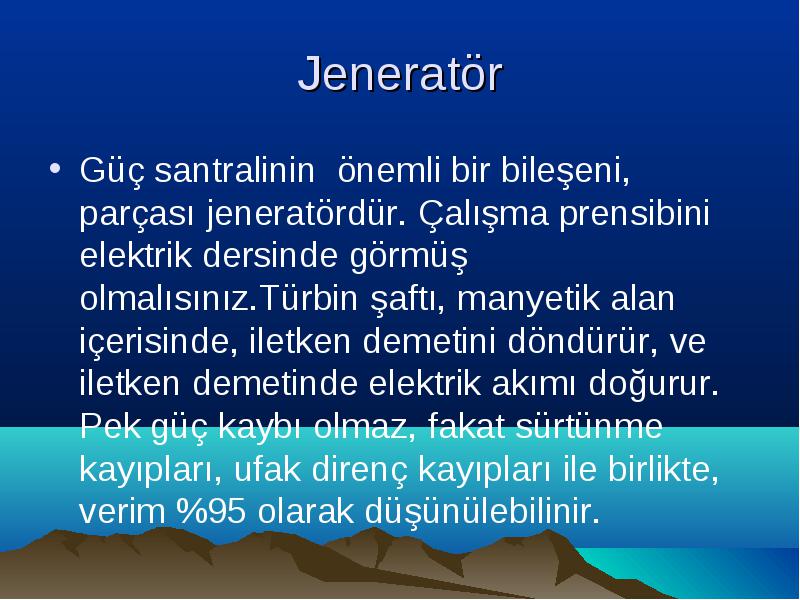 Jeneratör

• Güç santralinin önemli bir bileşeni, parçası jeneratördür. Çalışma prensibini elektrik dersinde görmüş olmalısınız.Türbin şaftı, manyetik alan içerisinde, iletken demetini döndürür, ve iletken demetinde elektrik akımı doğurur. Pek güç kaybı olmaz, fakat sürtünme kayıpları, ufak direnç kayıpları ile birlikte, verim %95 olarak düşünülebilinir.